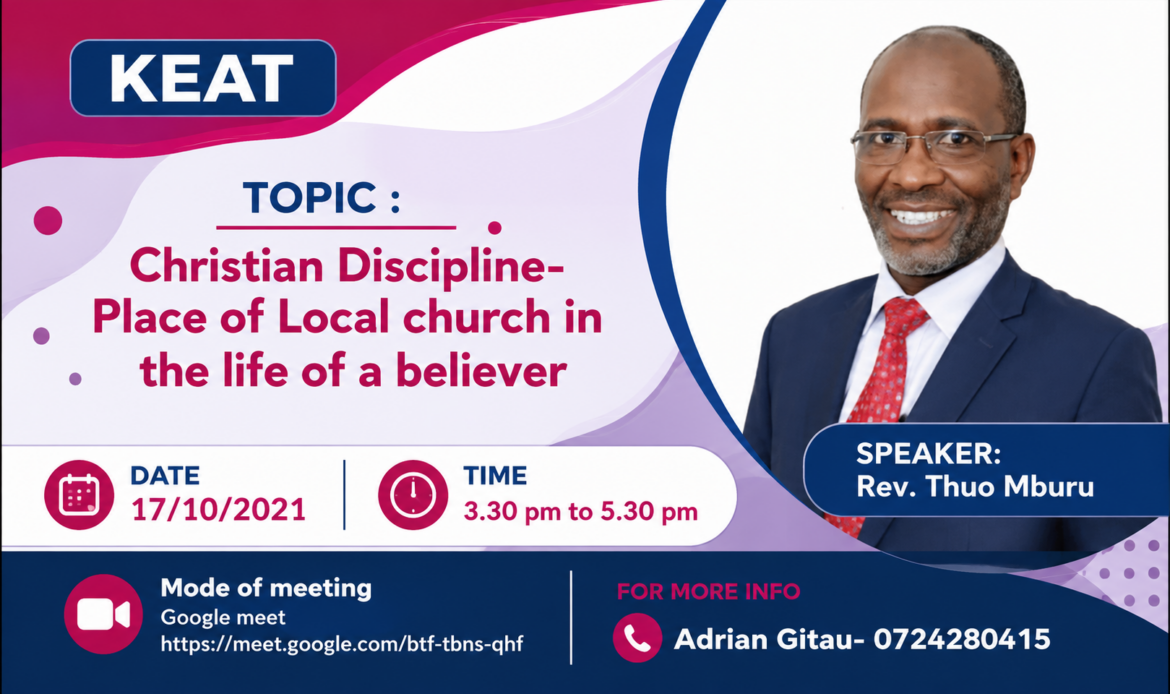 KEAT

TOPIC :

Christian Discipline- Place of Local church in the life of a believer

SPEAKER:
Rev. Thuo Mburu

DATE
17/10/2021

TIME
3.30 pm to 5.30 pm

Mode of meeting
Google meet
https://meet.google.com/btf-tbns-qhf

FOR MORE INFO
Adrian Gitau- 0724280415